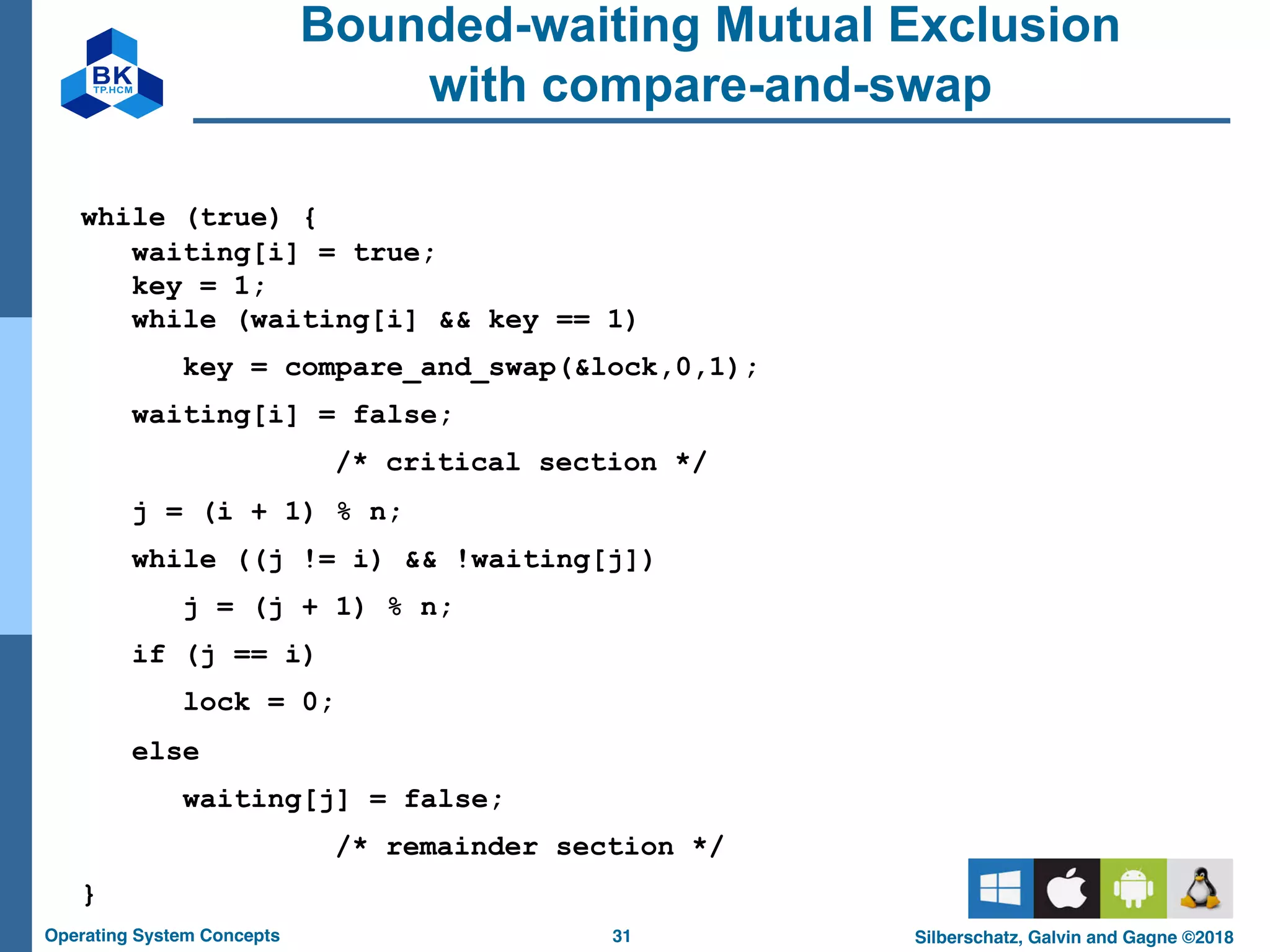 BK
TP.HCM

Bounded-waiting Mutual Exclusion with compare-and-swap

while (true) {
waiting[i] = true;
key = 1;
while (waiting[i] && key == 1)
key = compare_and_swap(&lock,0,1);
waiting[i] = false;
/* critical section */
j = (i + 1) % n;
while ((j != i) && !waiting[j])
j = (j + 1) % n;
if (j == i)
lock = 0;
else
waiting[j] = false;
/* remainder section */
}

Operating System Concepts
31
Silberschatz, Galvin and Gagne ©2018